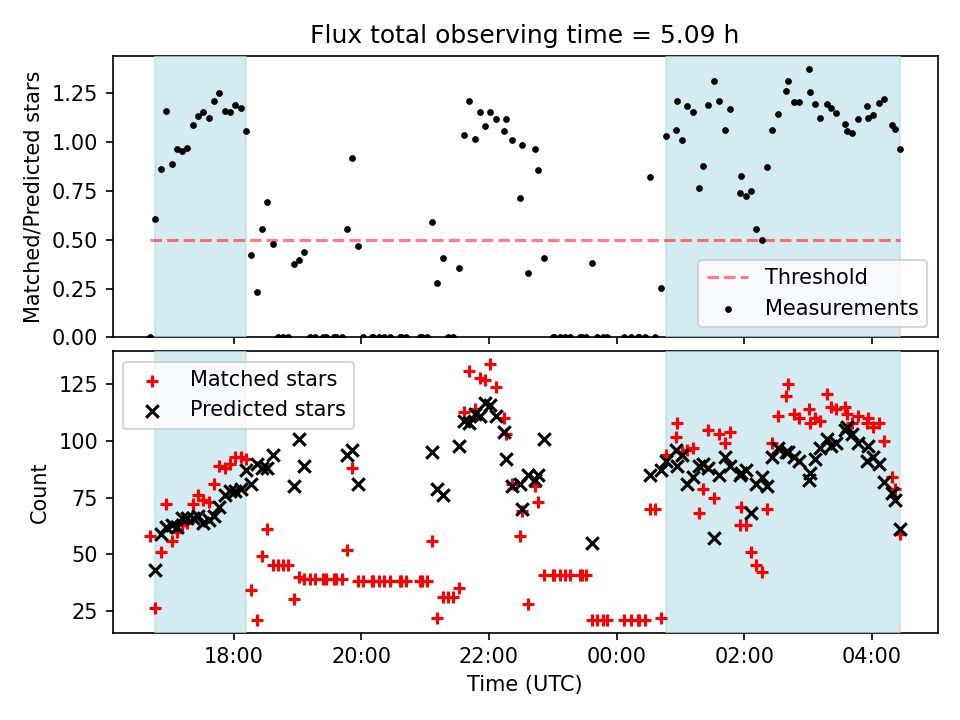 Flux total observing time = 5.09 h

Matched/Predicted stars

1.25
1.00
0.75
0.50
0.25
0.00

Threshold
Measurements

Matched stars
Predicted stars

Count

125
100
75
50
25

18:00
20:00
22:00
00:00
02:00
04:00

Time (UTC)